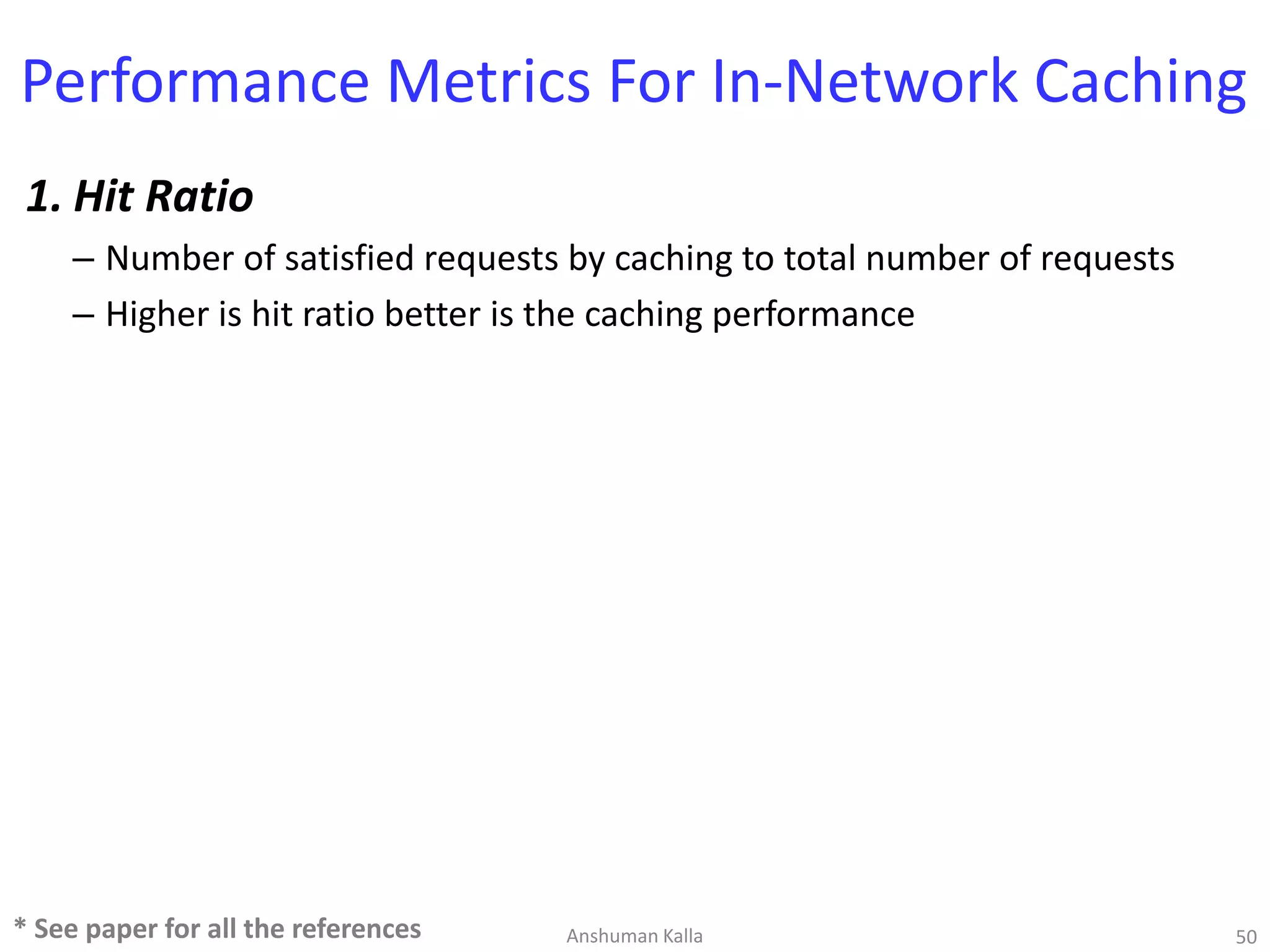 Performance Metrics For In-Network Caching

1. Hit Ratio

– Number of satisfied requests by caching to total number of requests

– Higher is hit ratio better is the caching performance

* See paper for all the references

Anshuman Kalla

50